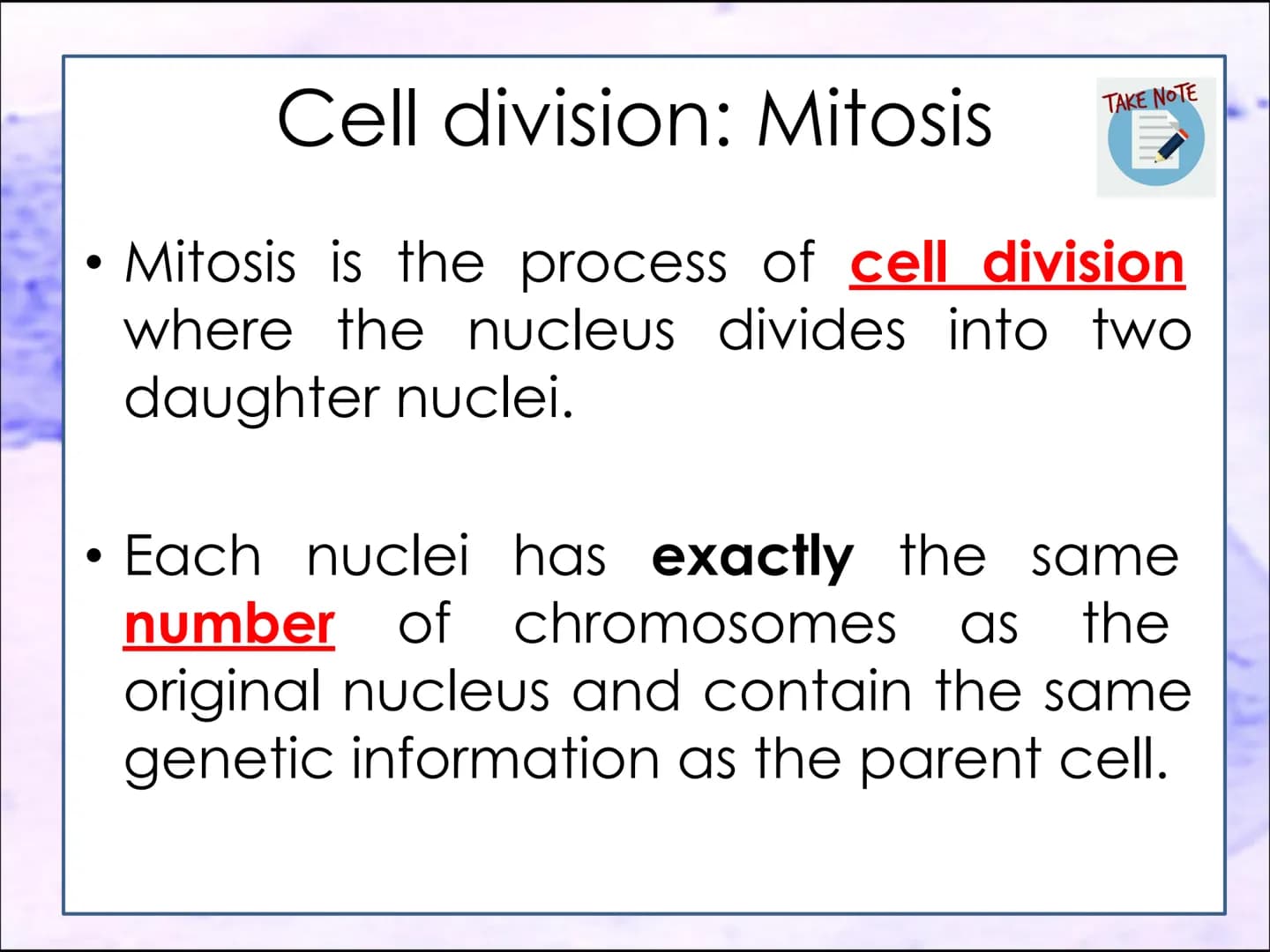 Cell division: Mitosis

TAKE NOTE

• Mitosis is the process of cell division where the nucleus divides into two daughter nuclei.

• Each nuclei has exactly the same number of chromosomes as the original nucleus and contain the same genetic information as the parent cell.